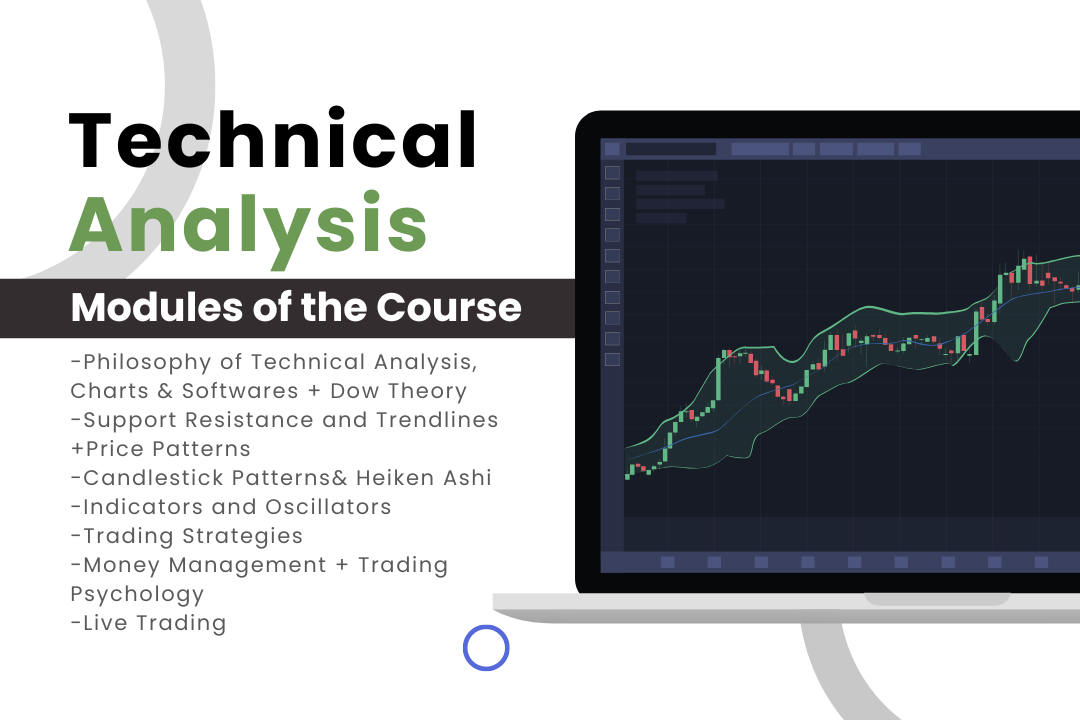 Technical Analysis

Modules of the Course

-Philosophy of Technical Analysis, Charts & Softwares + Dow Theory
-Support Resistance and Trendlines +Price Patterns
-Candlestick Patterns& Heiken Ashi
-Indicators and Oscillators
-Trading Strategies
-Money Management + Trading Psychology
-Live Trading